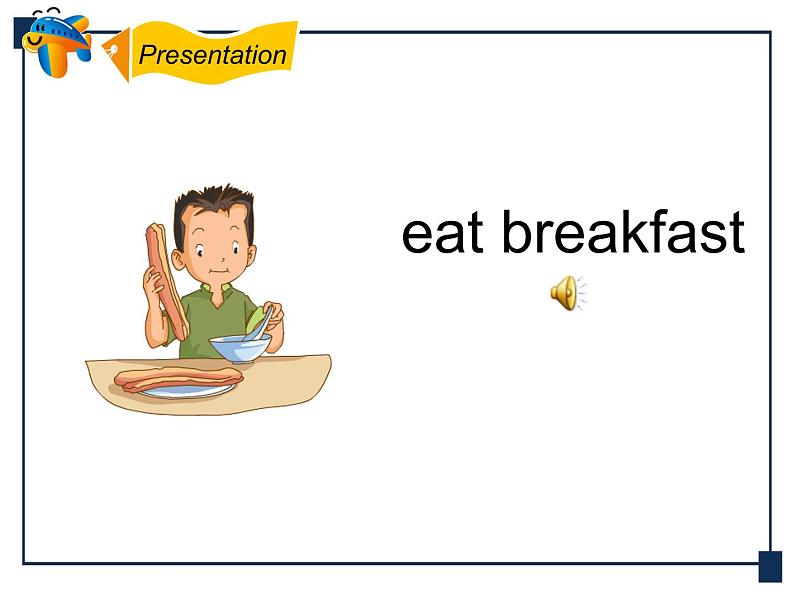 Presentation

eat breakfast